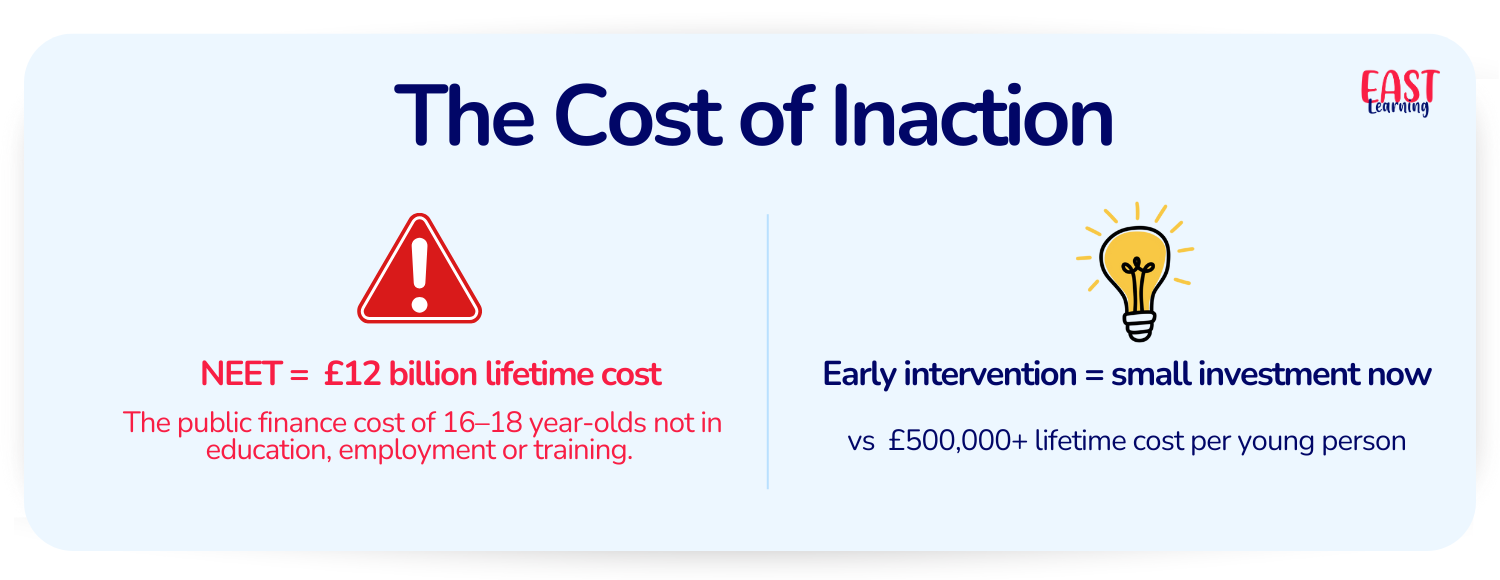 The Cost of Inaction

EAST Learning

NEET = £12 billion lifetime cost

The public finance cost of 16–18 year-olds not in education, employment or training.

Early intervention = small investment now

vs £500,000+ lifetime cost per young person